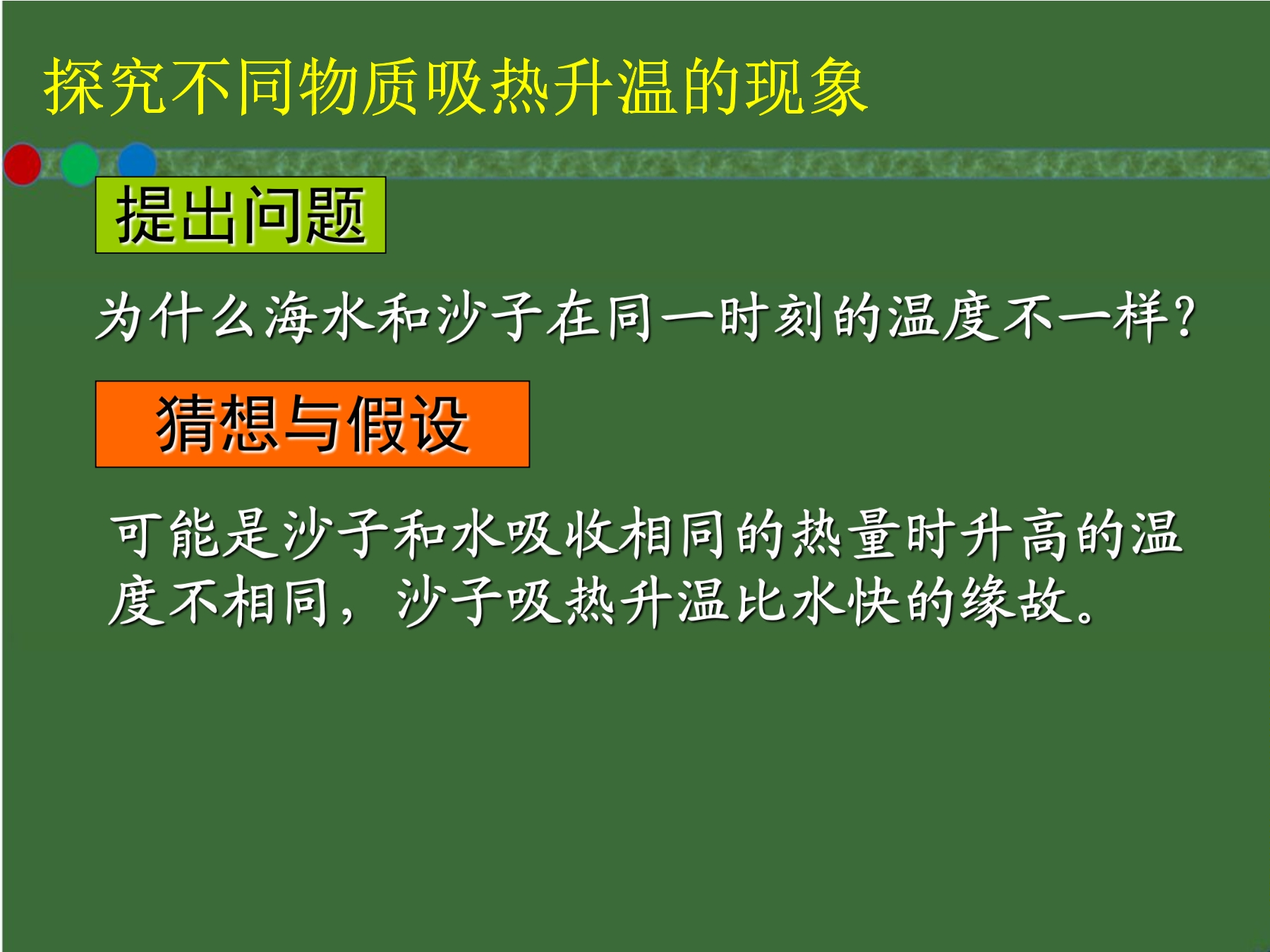 探究不同物质吸热升温的现象

提出问题

为什么海水和沙子在同一时刻的温度不一样?

猜想与假设

可能是沙子和水吸收相同的热量时升高的温度不相同，沙子吸热升温比水快的缘故。